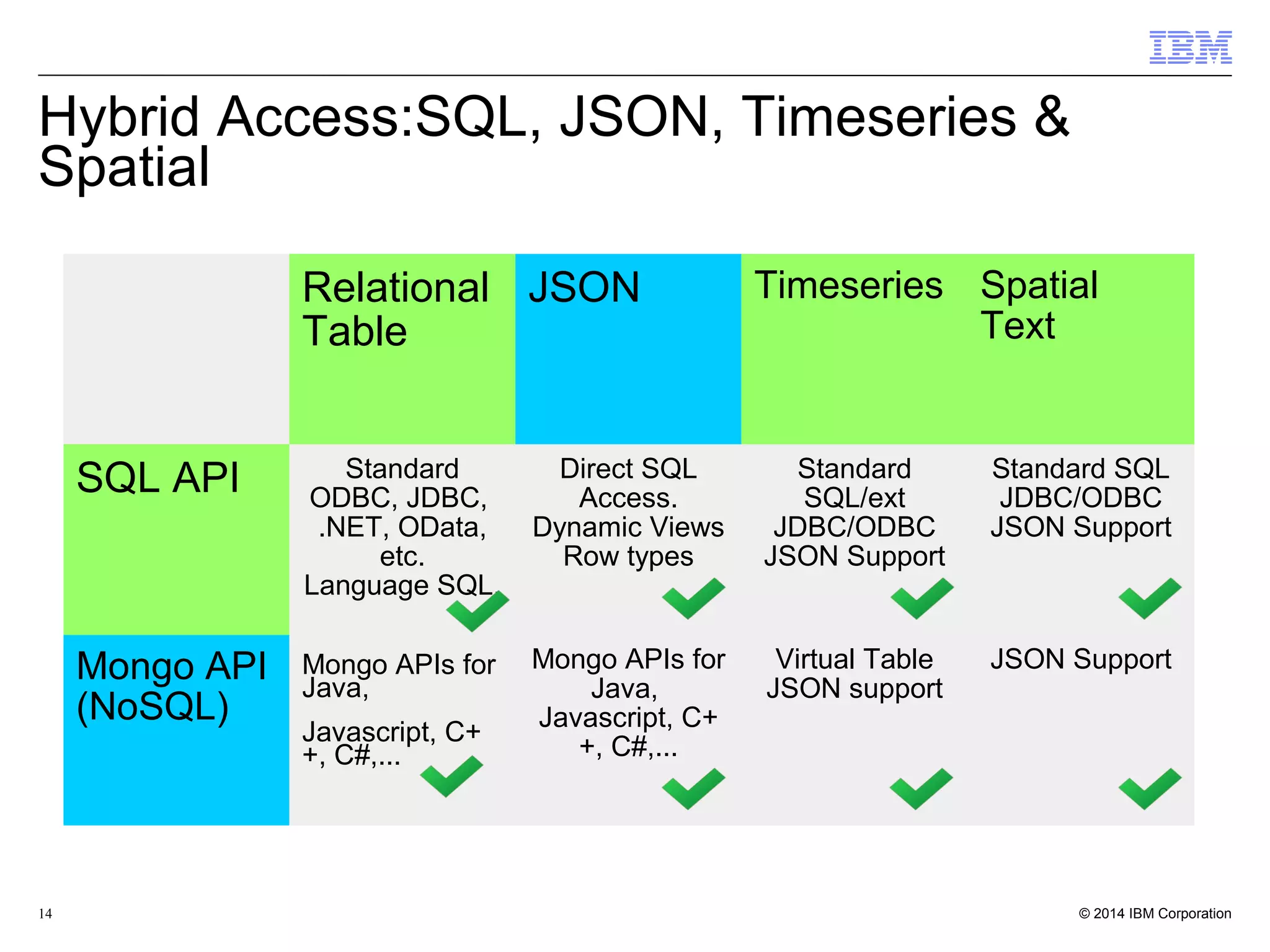 IBM

Hybrid Access:SQL, JSON, Timeseries & Spatial

| | Relational Table | JSON | Timeseries | Spatial Text |
|---|---|---|---|---|
| SQL API | Standard ODBC, JDBC, .NET, OData, etc. Language SQL | Direct SQL Access. Dynamic Views Row types | Standard SQL/ext JDBC/ODBC JSON Support | Standard SQL JDBC/ODBC JSON Support |
| Mongo API (NoSQL) | Mongo APIs for Java, Javascript, C++, C#,... | Mongo APIs for Java, Javascript, C++, C#,... | Virtual Table JSON support | JSON Support |

14

© 2014 IBM Corporation